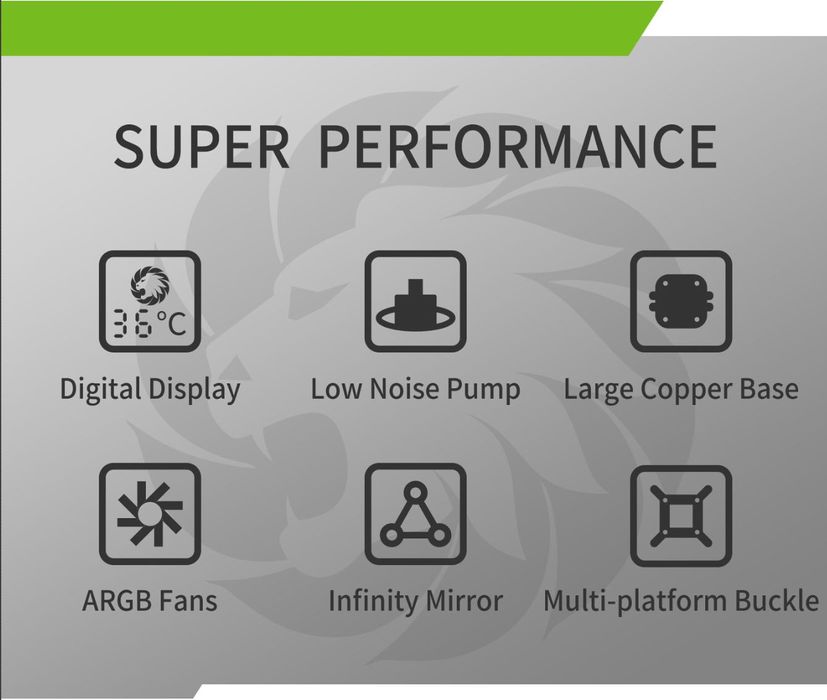 SUPER PERFORMANCE

36°C

Digital Display

Low Noise Pump

Large Copper Base

ARGB Fans

Infinity Mirror

Multi-platform Buckle